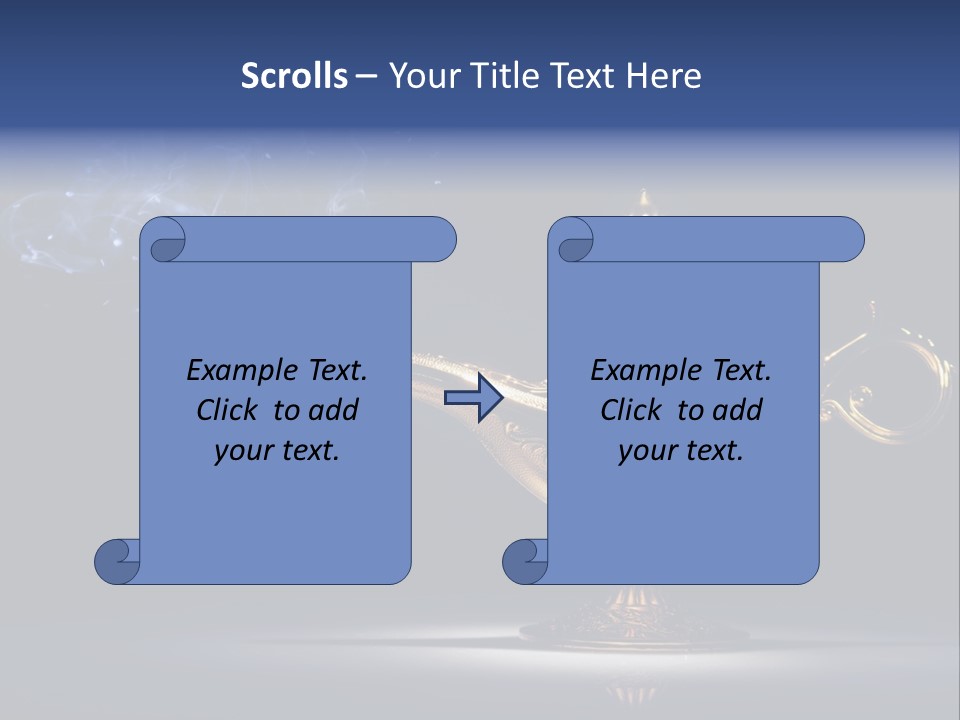 Scrolls – Your Title Text Here

Example Text. Click to add your text.

Example Text. Click to add your text.